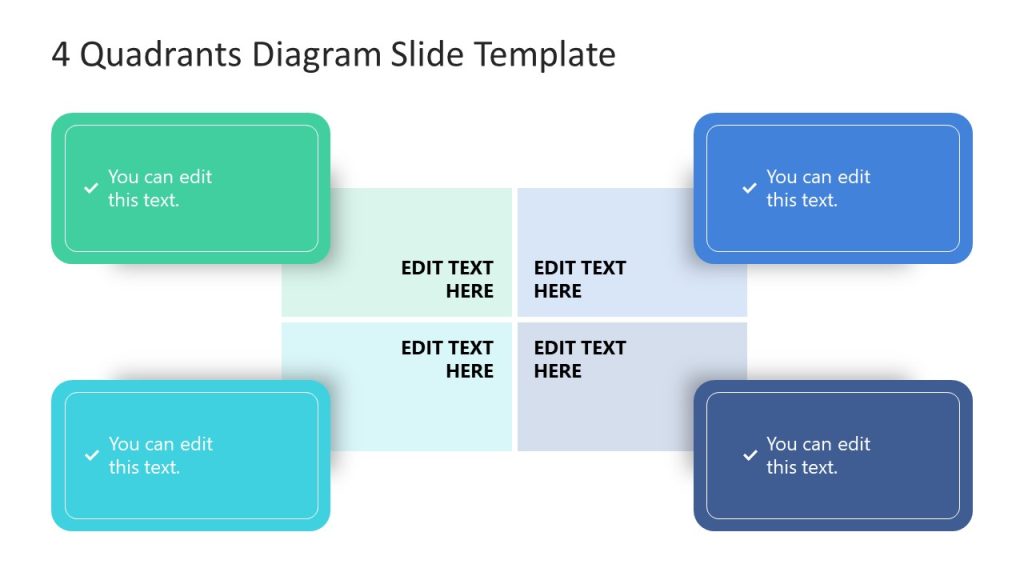 4 Quadrants Diagram Slide Template

✓ You can edit this text.

✓ You can edit this text.

EDIT TEXT HERE

EDIT TEXT HERE

EDIT TEXT HERE

EDIT TEXT HERE

✓ You can edit this text.

✓ You can edit this text.